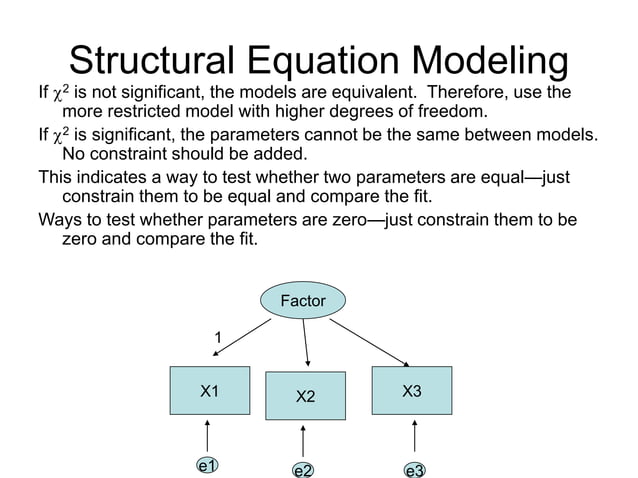 Structural Equation Modeling

If $\chi^2$ is not significant, the models are equivalent. Therefore, use the more restricted model with higher degrees of freedom.

If $\chi^2$ is significant, the parameters cannot be the same between models. No constraint should be added.

This indicates a way to test whether two parameters are equal—just constrain them to be equal and compare the fit.

Ways to test whether parameters are zero—just constrain them to be zero and compare the fit.

Factor

1

X1

X2

X3

e1

e2

e3